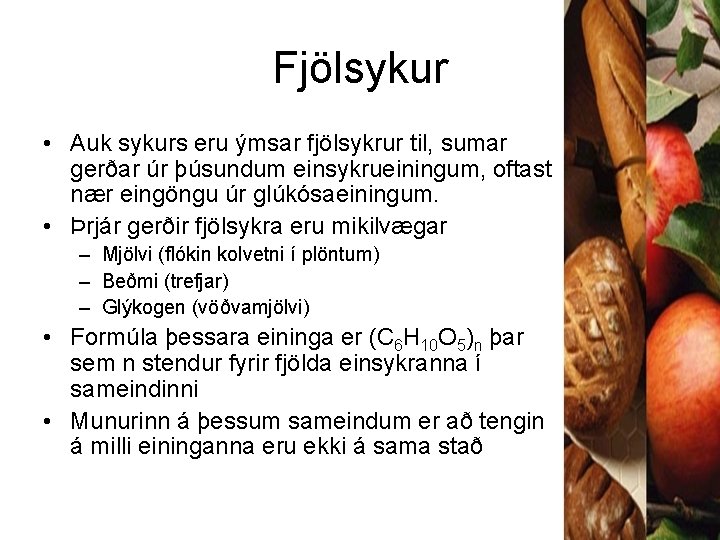 Fjölsykur

• Auk sykurs eru ýmsar fjölsykrur til, sumar gerðar úr þúsundum einsykrueiningum, oftast nær eingöngu úr glúkósaeiningum.
• Þrjár gerðir fjölsykra eru mikilvægar
– Mjölvi (flókin kolvetni í plöntum)
– Beðmi (trefjar)
– Glýkogen (vöðvamjölvi)
• Formúla þessara eininga er $(C_6H_{10}O_5)_n$ þar sem n stendur fyrir fjölda einsykranna í sameindinni
• Munurinn á þessum sameindum er að tengin á milli eininganna eru ekki á sama stað